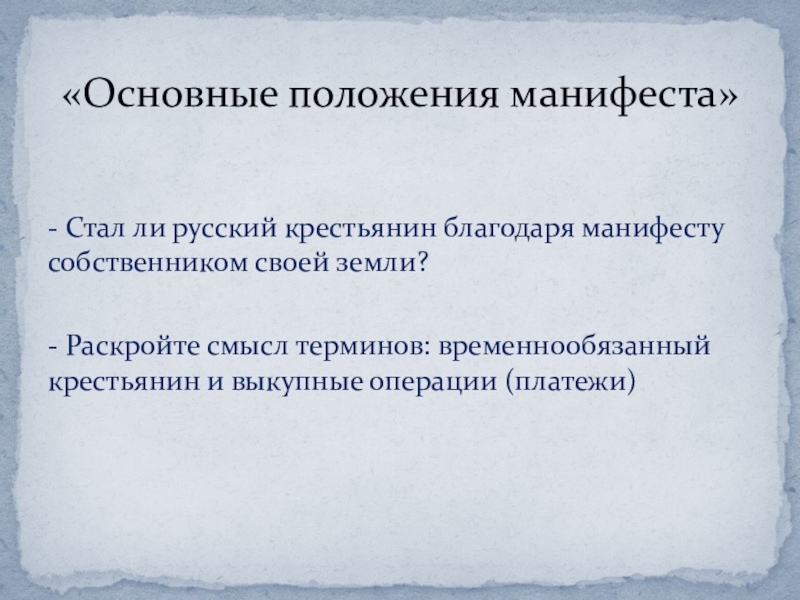 «Основные положения манифеста»

- Стал ли русский крестьянин благодаря манифесту собственником своей земли?

- Раскройте смысл терминов: временнообязанный крестьянин и выкупные операции (платежи)